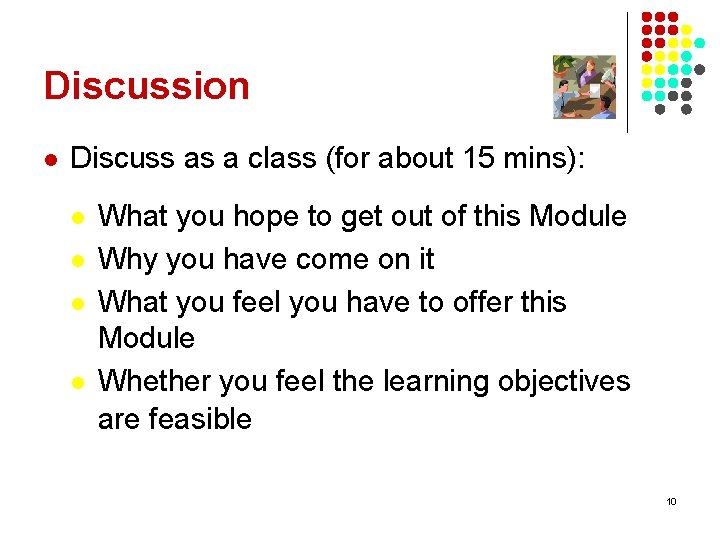 Discussion

- Discuss as a class (for about 15 mins):
  - What you hope to get out of this Module
  - Why you have come on it
  - What you feel you have to offer this Module
  - Whether you feel the learning objectives are feasible

10